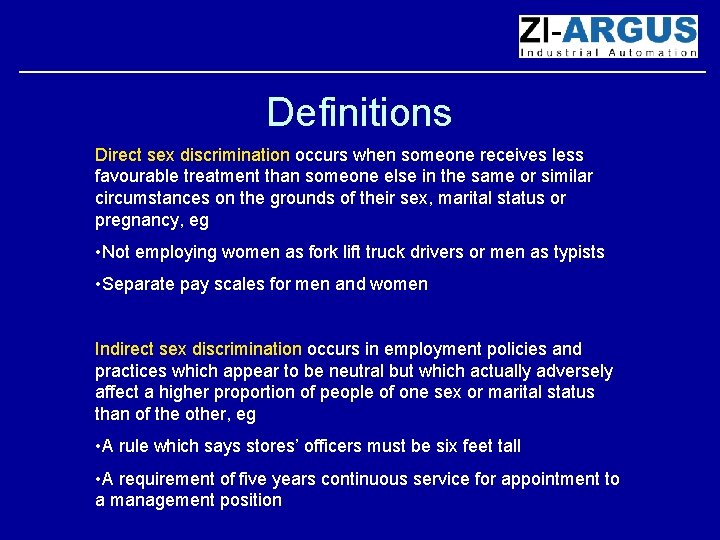 ZI-ARGUS
Industrial Automation

Definitions

Direct sex discrimination occurs when someone receives less favourable treatment than someone else in the same or similar circumstances on the grounds of their sex, marital status or pregnancy, eg

•Not employing women as fork lift truck drivers or men as typists

•Separate pay scales for men and women

Indirect sex discrimination occurs in employment policies and practices which appear to be neutral but which actually adversely affect a higher proportion of people of one sex or marital status than of the other, eg

•A rule which says stores' officers must be six feet tall

•A requirement of five years continuous service for appointment to a management position